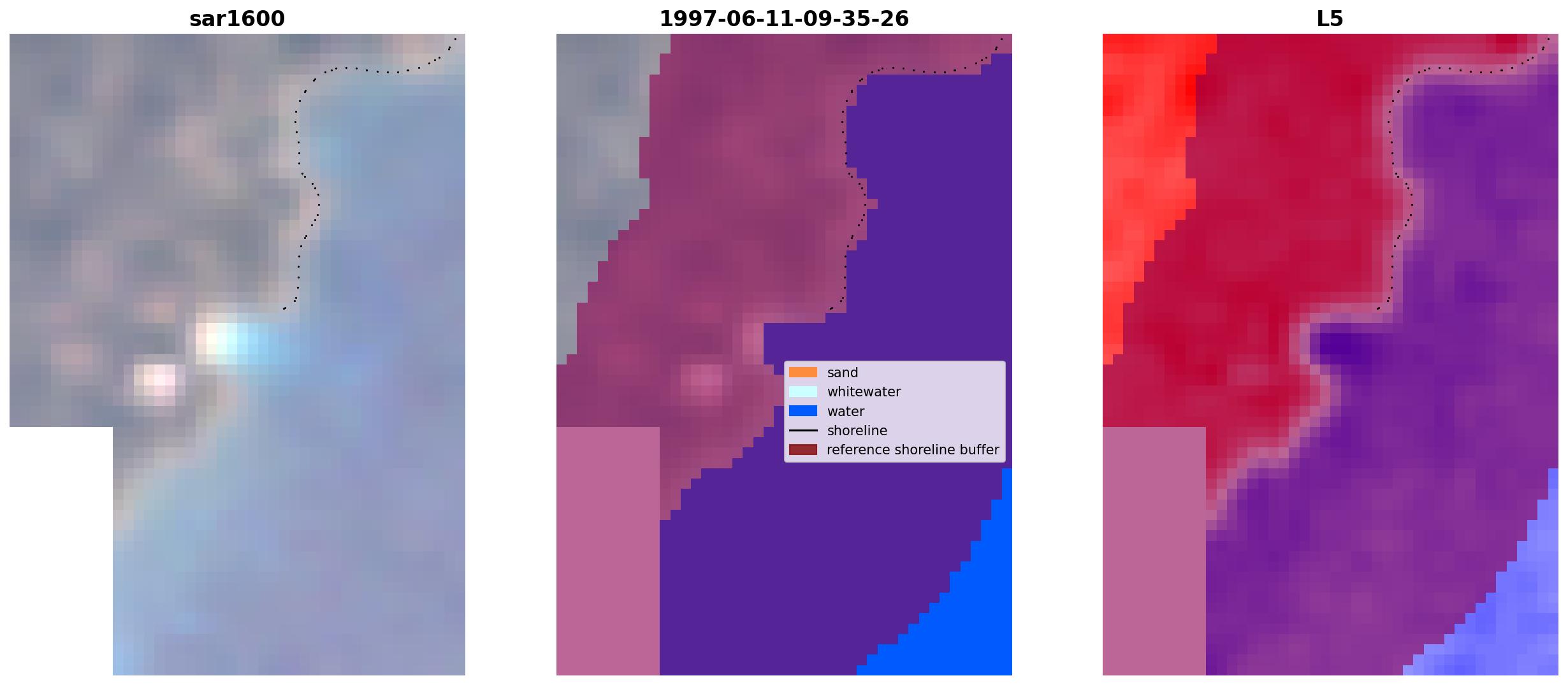 sar1600

1997-06-11-09-35-26

sand
whitewater
water
shoreline
reference shoreline buffer

L5